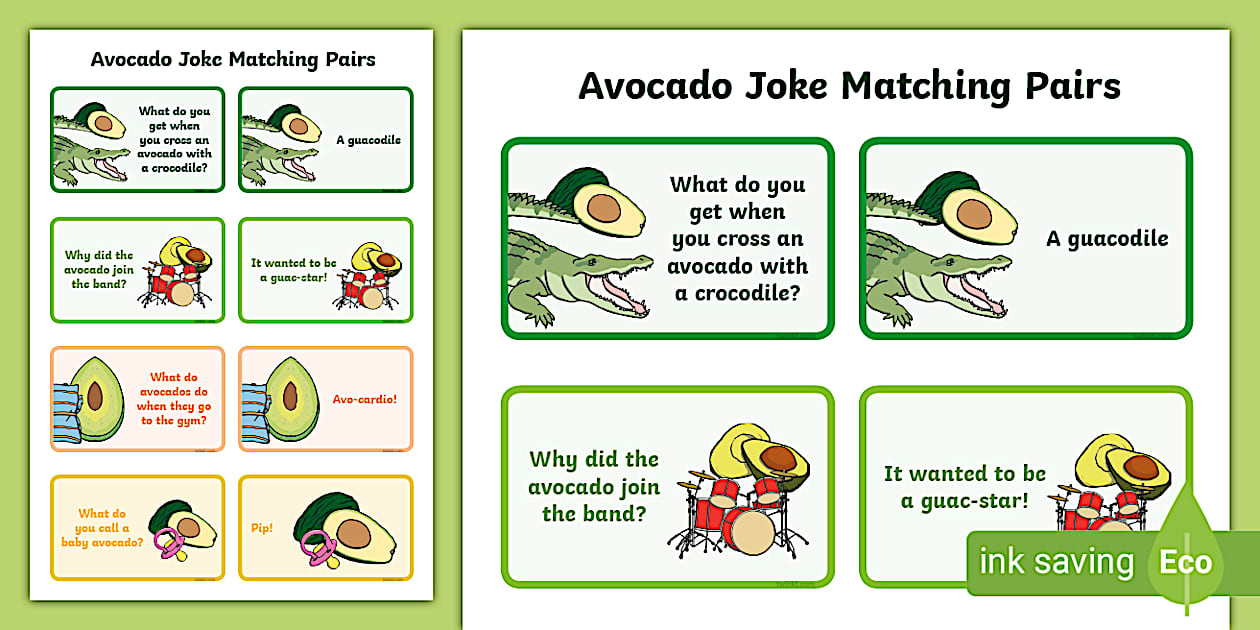 Avocado Joke Matching Pairs

What do you get when you cross an avocado with a crocodile?

A guacodile

Why did the avocado join the band?

It wanted to be a guac-star!

What do avocados do when they go to the gym?

Avo-cardio!

What do you call a baby avocado?

Pip!

Avocado Joke Matching Pairs

What do you get when you cross an avocado with a crocodile?

A guacodile

Why did the avocado join the band?

It wanted to be a guac-star!

ink saving Eco